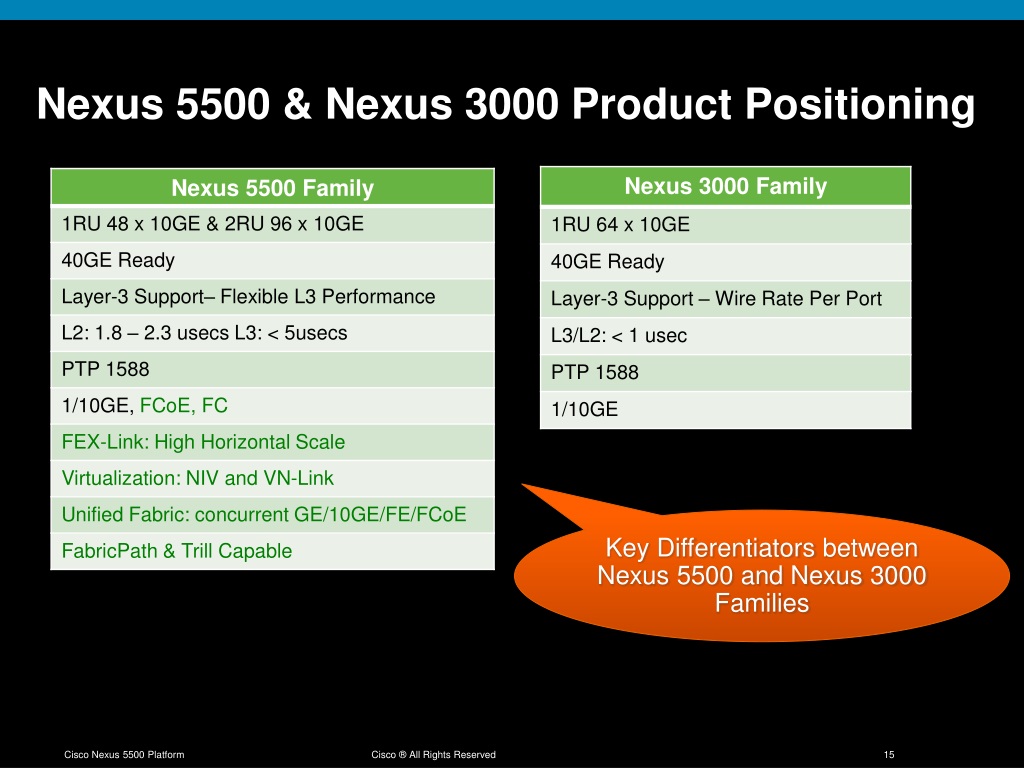 Nexus 5500 & Nexus 3000 Product Positioning

| Nexus 5500 Family |
|---|
| 1RU 48 x 10GE & 2RU 96 x 10GE |
| 40GE Ready |
| Layer-3 Support– Flexible L3 Performance |
| L2: 1.8 – 2.3 usecs L3: < 5usecs |
| PTP 1588 |
| 1/10GE, FCoE, FC |
| FEX-Link: High Horizontal Scale |
| Virtualization: NIV and VN-Link |
| Unified Fabric: concurrent GE/10GE/FE/FCoE |
| FabricPath & Trill Capable |

| Nexus 3000 Family |
|---|
| 1RU 64 x 10GE |
| 40GE Ready |
| Layer-3 Support – Wire Rate Per Port |
| L3/L2: < 1 usec |
| PTP 1588 |
| 1/10GE |

Key Differentiators between Nexus 5500 and Nexus 3000 Families

Cisco Nexus 5500 Platform

Cisco ® All Rights Reserved

15